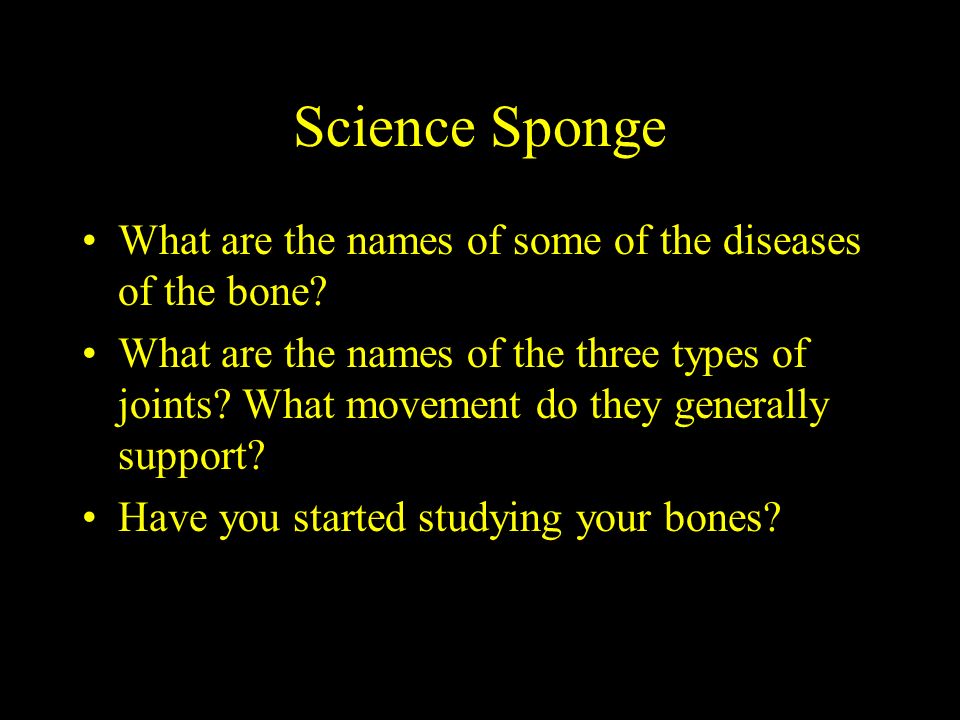 Science Sponge

• What are the names of some of the diseases of the bone?
• What are the names of the three types of joints? What movement do they generally support?
• Have you started studying your bones?